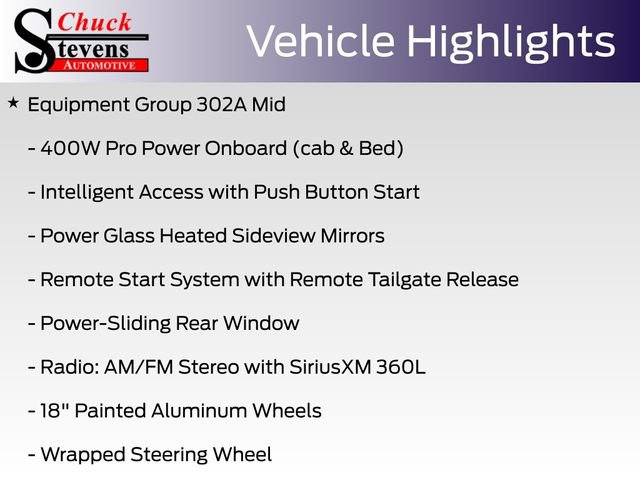 Chuck
Stevens
AUTOMOTIVE

Vehicle Highlights

★ Equipment Group 302A Mid

- 400W Pro Power Onboard (cab & Bed)

- Intelligent Access with Push Button Start

- Power Glass Heated Sideview Mirrors

- Remote Start System with Remote Tailgate Release

- Power-Sliding Rear Window

- Radio: AM/FM Stereo with SiriusXM 360L

- 18" Painted Aluminum Wheels

- Wrapped Steering Wheel